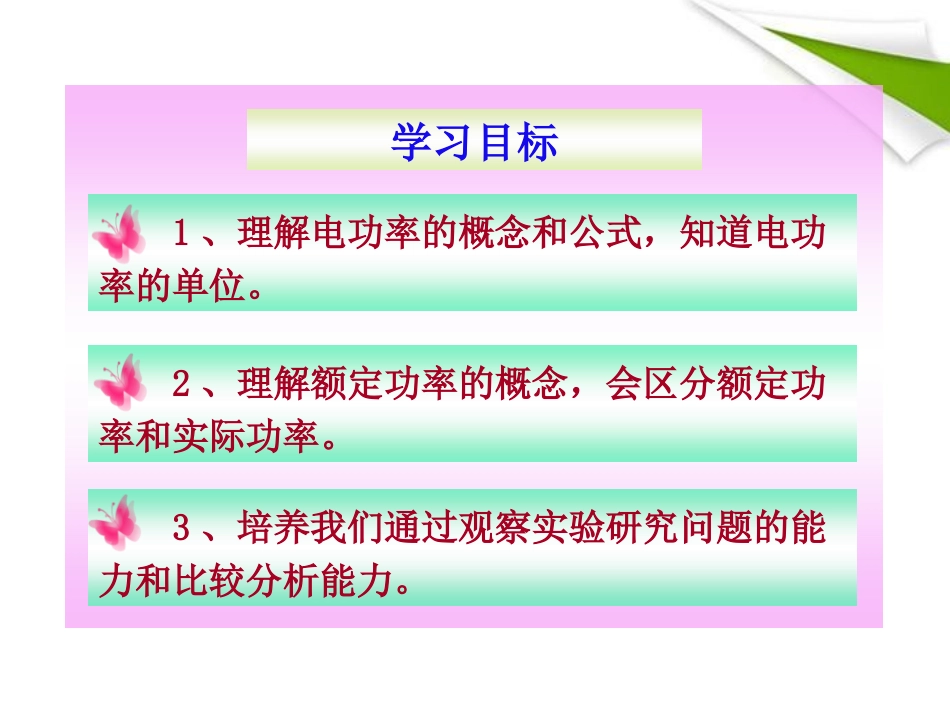 学习目标

1、理解电功率的概念和公式，知道电功率的单位。

2、理解额定功率的概念，会区分额定功率和实际功率。

3、培养我们通过观察实验研究问题的能力和比较分析能力。